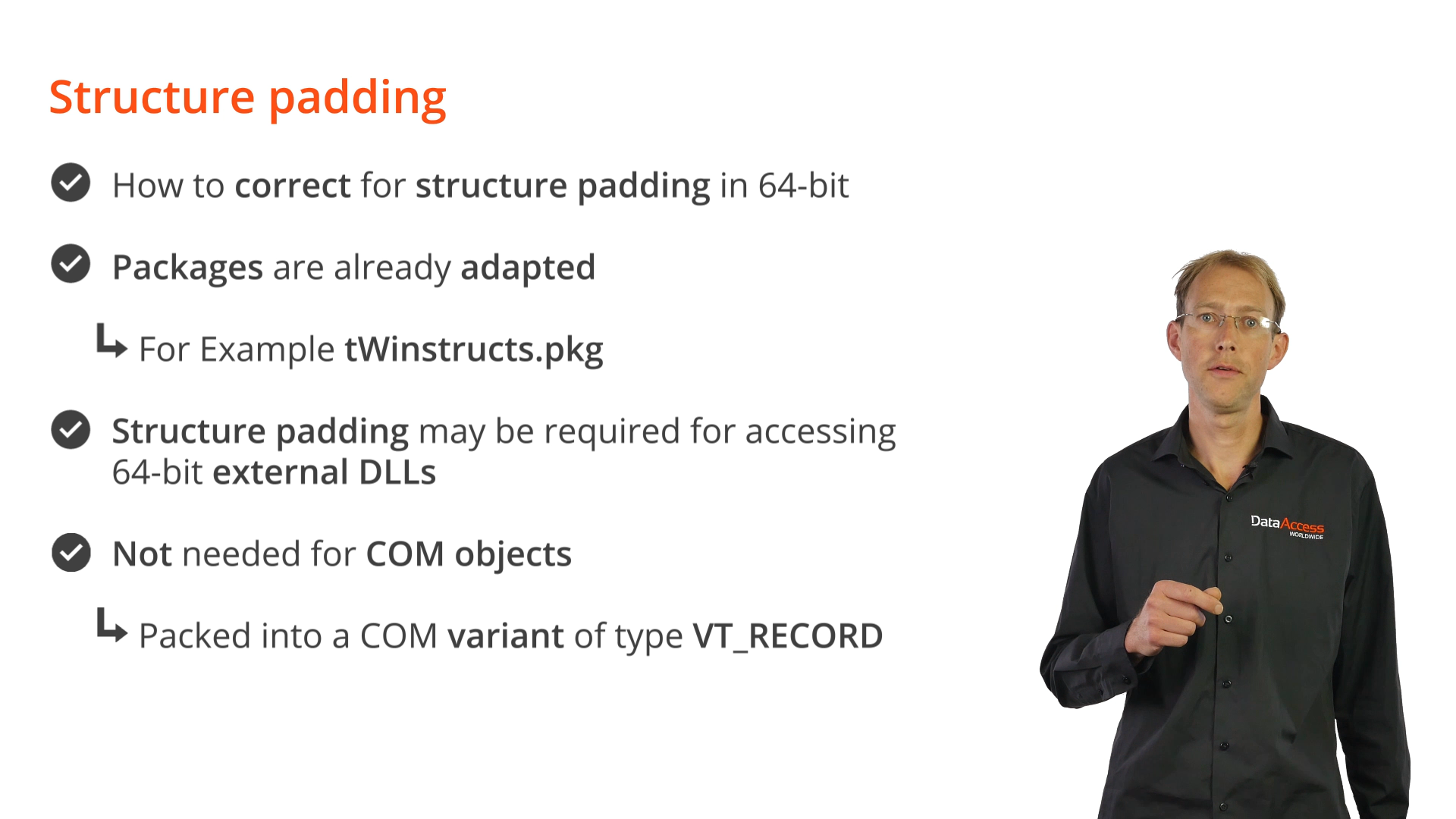 Structure padding

How to correct for structure padding in 64-bit

Packages are already adapted

For Example tWinstructs.pkg

Structure padding may be required for accessing 64-bit external DLLs

Not needed for COM objects

Packed into a COM variant of type VT_RECORD

DataAccess WORLDWIDE